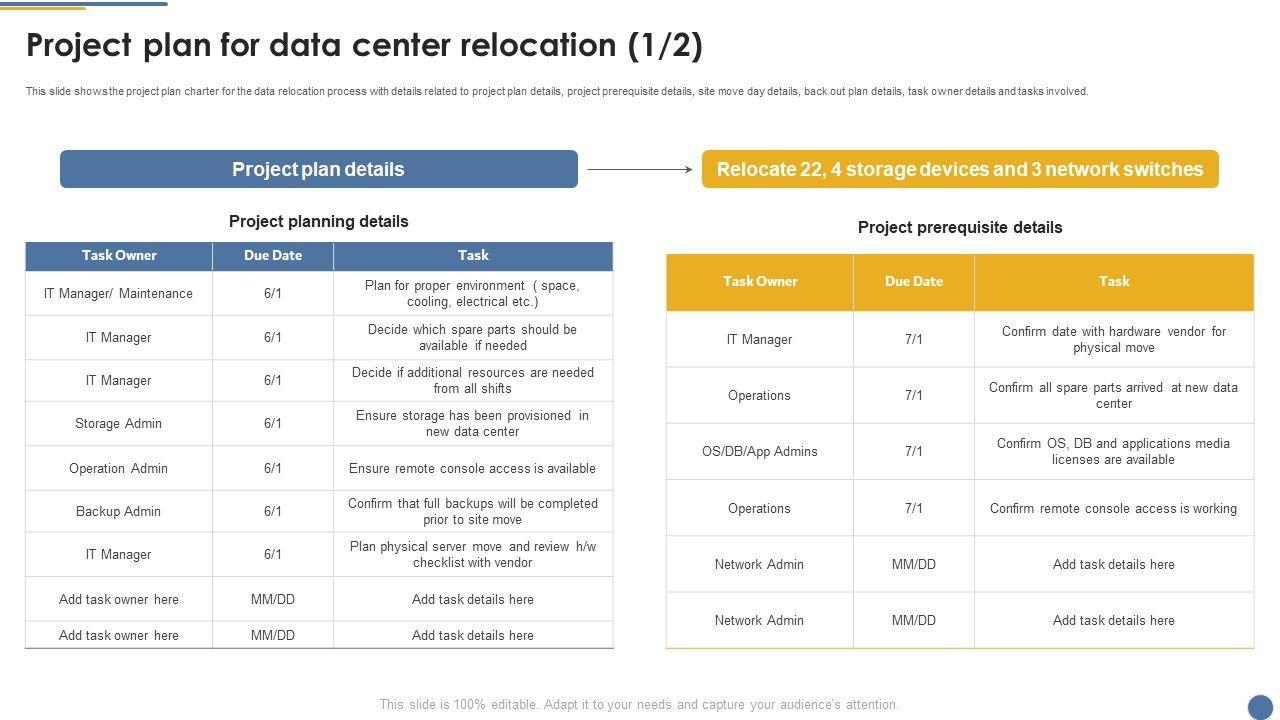 Project plan for data center relocation (1/2)

This slide shows the project plan charter for the data relocation process with details related to project plan details, project prerequisite details, site move day details, back out plan details, task owner details and tasks involved.

Project plan details

Relocate 22, 4 storage devices and 3 network switches

Project planning details

| Task Owner | Due Date | Task |
|---|---|---|
| IT Manager/ Maintenance | 6/1 | Plan for proper environment ( space, cooling, electrical etc.) |
| IT Manager | 6/1 | Decide which spare parts should be available if needed |
| IT Manager | 6/1 | Decide if additional resources are needed from all shifts |
| Storage Admin | 6/1 | Ensure storage has been provisioned in new data center |
| Operation Admin | 6/1 | Ensure remote console access is available |
| Backup Admin | 6/1 | Confirm that full backups will be completed prior to site move |
| IT Manager | 6/1 | Plan physical server move and review h/w checklist with vendor |
| Add task owner here | MM/DD | Add task details here |
| Add task owner here | MM/DD | Add task details here |

Project prerequisite details

| Task Owner | Due Date | Task |
|---|---|---|
| IT Manager | 7/1 | Confirm date with hardware vendor for physical move |
| Operations | 7/1 | Confirm all spare parts arrived at new data center |
| OS/DB/App Admins | 7/1 | Confirm OS, DB and applications media licenses are available |
| Operations | 7/1 | Confirm remote console access is working |
| Network Admin | MM/DD | Add task details here |
| Network Admin | MM/DD | Add task details here |

This slide is 100% editable. Adapt it to your needs and capture your audience's attention.